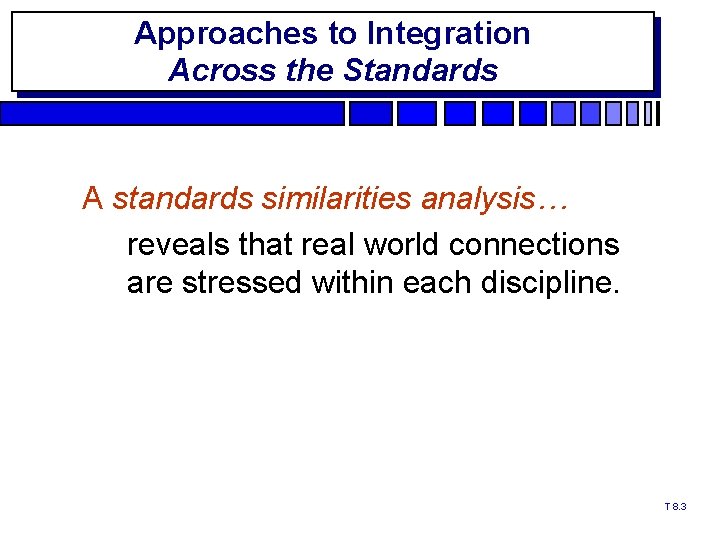 Approaches to Integration
Across the Standards

A standards similarities analysis…

reveals that real world connections are stressed within each discipline.

T 8.3